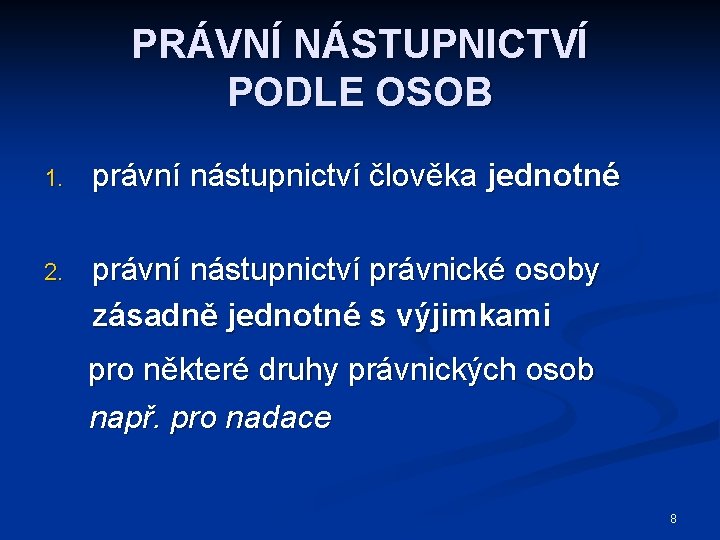 PRÁVNÍ NÁSTUPNICTVÍ PODLE OSOB

1. právní nástupnictví člověka jednotné

2. právní nástupnictví právnické osoby zásadně jednotné s výjimkami

pro některé druhy právnických osob např. pro nadace

8